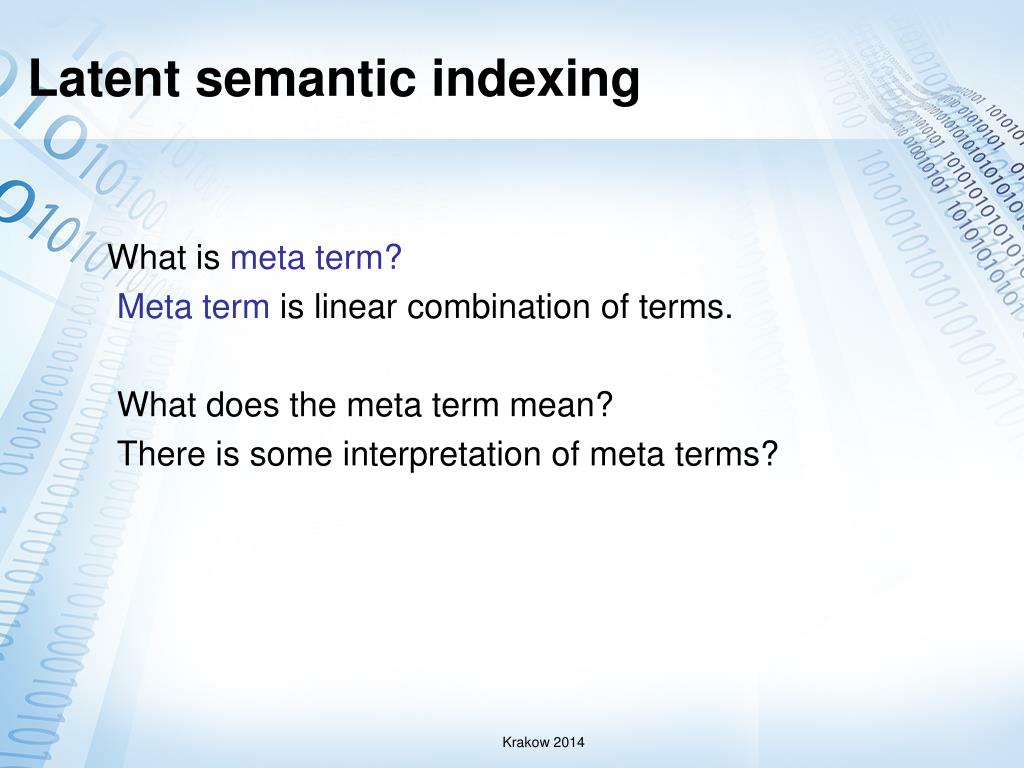 Latent semantic indexing

What is meta term?
Meta term is linear combination of terms.

What does the meta term mean?
There is some interpretation of meta terms?

Krakow 2014